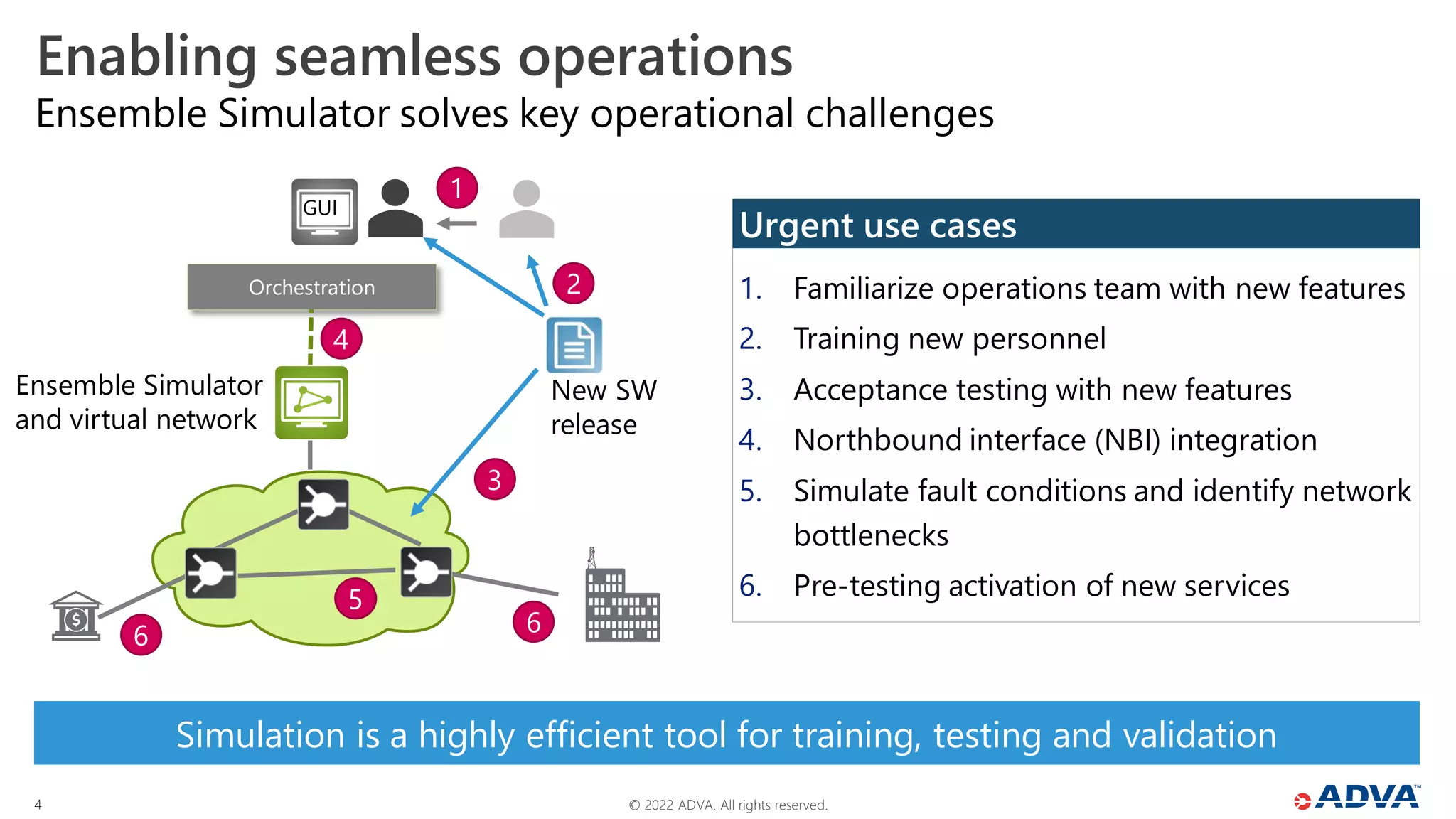 Enabling seamless operations
Ensemble Simulator solves key operational challenges

GUI
1
Orchestration
2
4
Ensemble Simulator and virtual network
New SW release
3
5
6
6
$

Urgent use cases
1. Familiarize operations team with new features
2. Training new personnel
3. Acceptance testing with new features
4. Northbound interface (NBI) integration
5. Simulate fault conditions and identify network bottlenecks
6. Pre-testing activation of new services

Simulation is a highly efficient tool for training, testing and validation

4
© 2022 ADVA. All rights reserved.
ADVA™